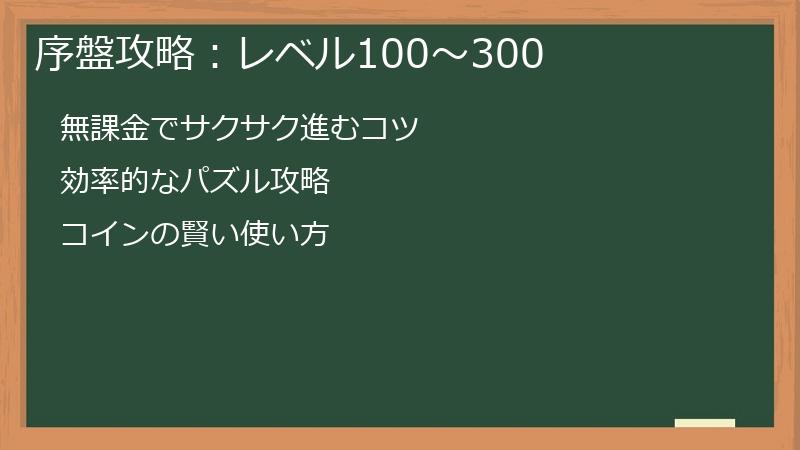 序盤攻略：レベル100～300

無課金でサクサク進むコツ

効率的なパズル攻略

コインの賢い使い方